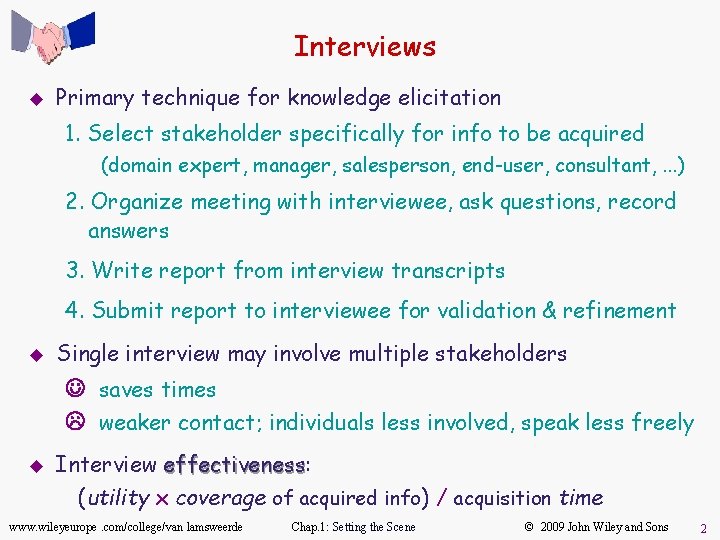 Interviews

◆ Primary technique for knowledge elicitation

1. Select stakeholder specifically for info to be acquired (domain expert, manager, salesperson, end-user, consultant, ...)

2. Organize meeting with interviewee, ask questions, record answers

3. Write report from interview transcripts

4. Submit report to interviewee for validation & refinement

◆ Single interview may involve multiple stakeholders

☺ saves times

☹ weaker contact; individuals less involved, speak less freely

◆ Interview effectiveness:

(utility × coverage of acquired info) / acquisition time

www.wileyeurope .com/college/van lamsweerde Chap.1: Setting the Scene © 2009 John Wiley and Sons 2